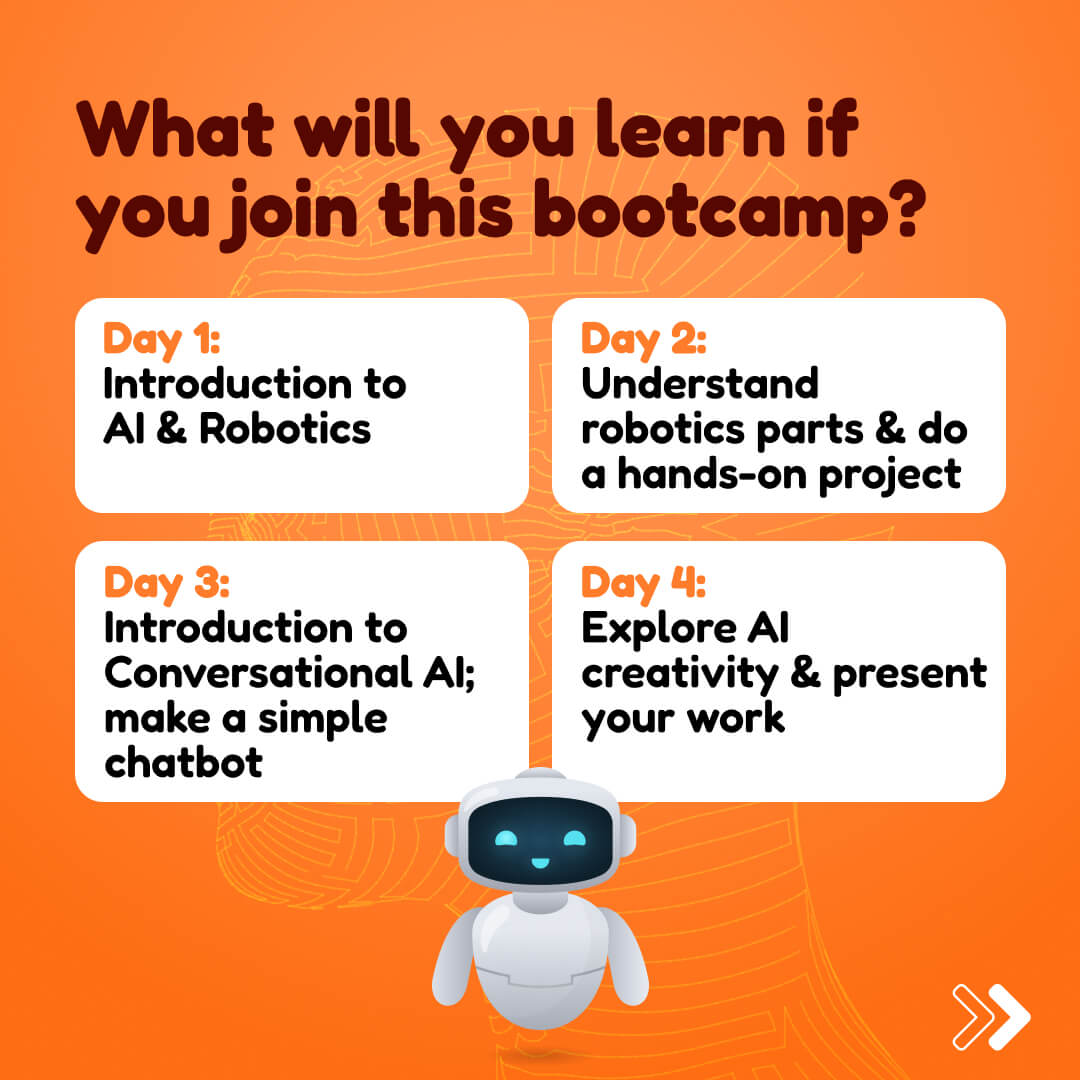 What will you learn if you join this bootcamp?

Day 1:
Introduction to AI & Robotics

Day 2:
Understand robotics parts & do a hands-on project

Day 3:
Introduction to Conversational AI; make a simple chatbot

Day 4:
Explore AI creativity & present your work